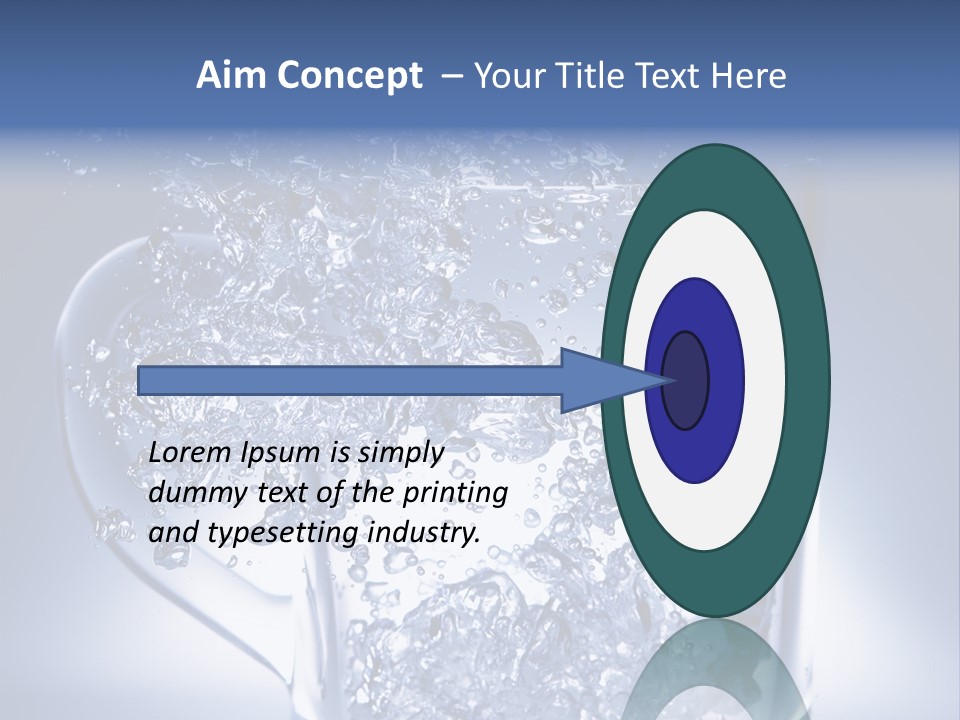 Aim Concept – Your Title Text Here

Lorem Ipsum is simply dummy text of the printing and typesetting industry.